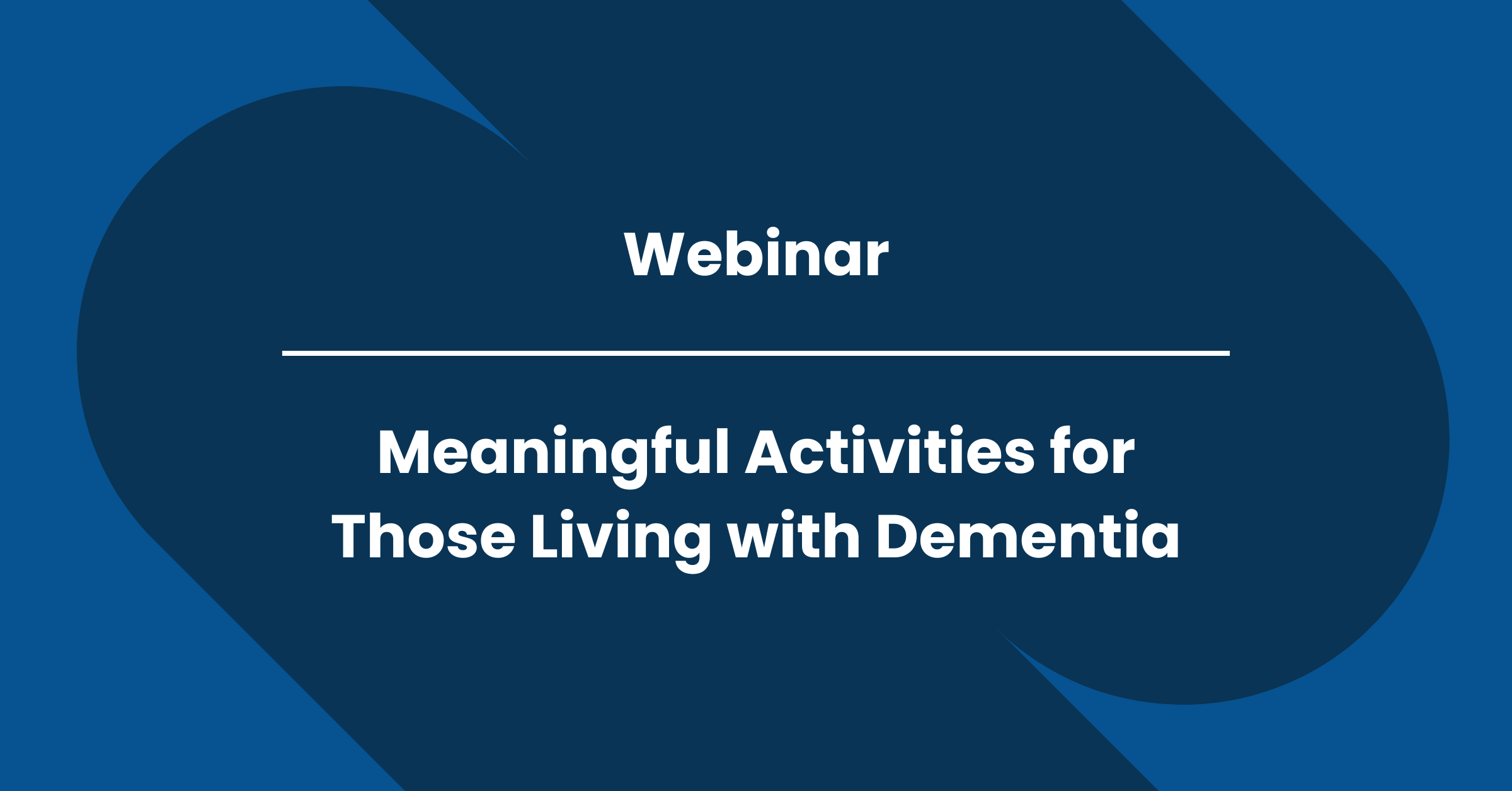 Webinar

Meaningful Activities for Those Living with Dementia